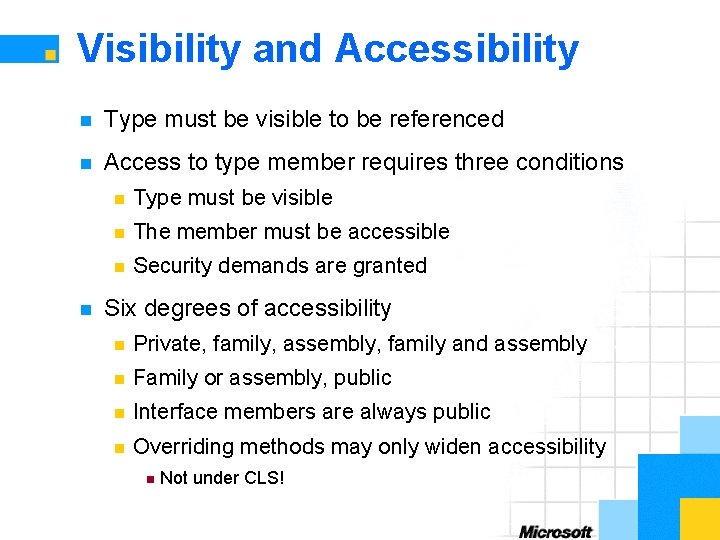 Visibility and Accessibility

Type must be visible to be referenced

Access to type member requires three conditions

Type must be visible

The member must be accessible

Security demands are granted

Six degrees of accessibility

Private, family, assembly, family and assembly

Family or assembly, public

Interface members are always public

Overriding methods may only widen accessibility

Not under CLS!

Microsoft